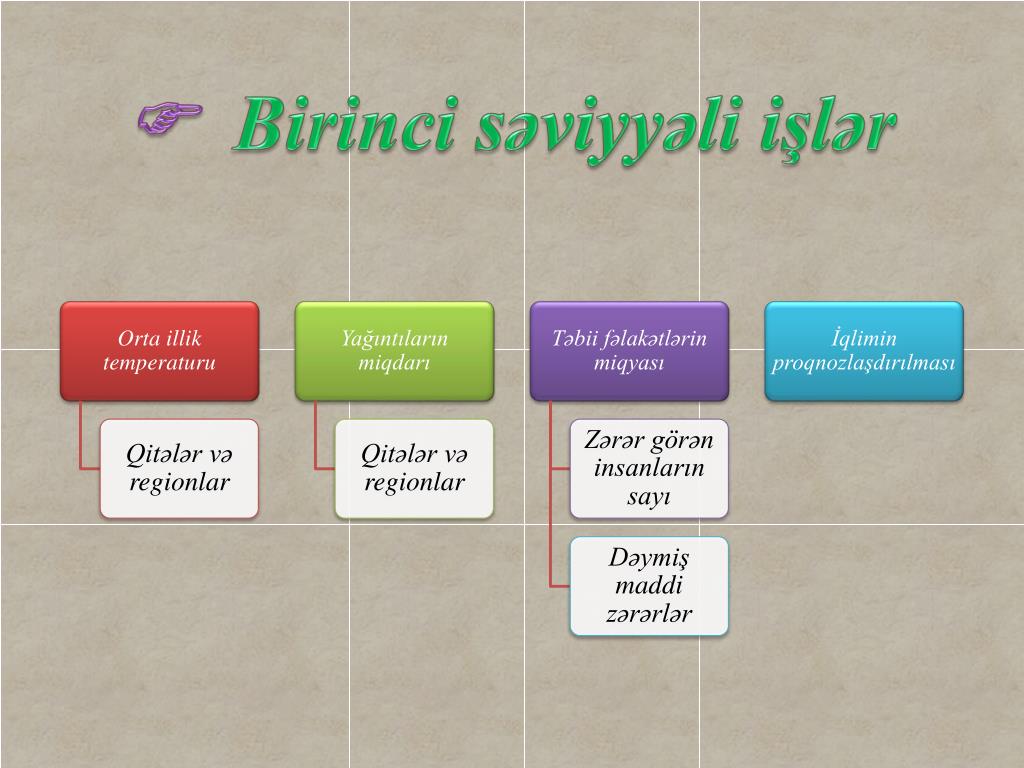 Birinci səviyyəli işlər

Orta illik temperaturu

Qitələr və regionlar

Yağıntıların miqdarı

Qitələr və regionlar

Təbii fəlakətlərin miqyası

Zərər görən insanların sayı

Dəymiş maddi zərərlər

İqlimin proqnozlaşdırılması